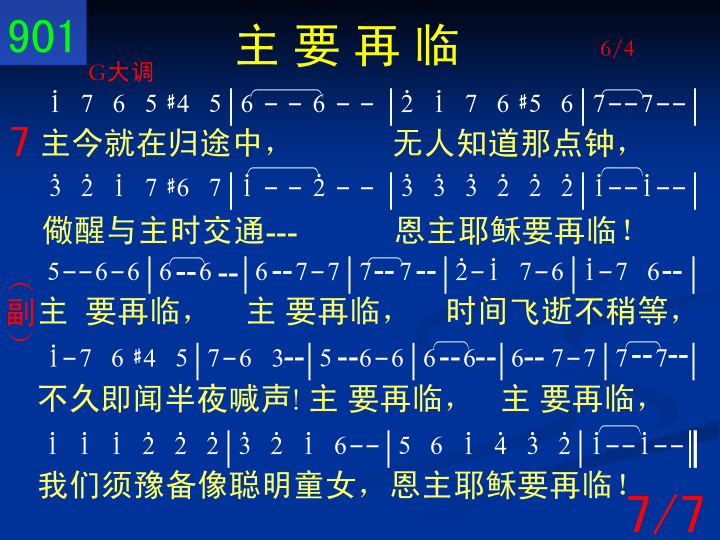 901

主 要 再 临

6/4

G大调

$\dot{1}$ 7 6 5 #4 5 | 6 – – 6 – – | $\dot{2}$ $\dot{1}$ 7 6 #5 6 | 7 – – 7 – – |

7 主今就在归途中， 无人知道那点钟，

$\dot{3}$ $\dot{2}$ $\dot{1}$ 7 #6 7 | $\dot{1}$ – – $\dot{2}$ – – | $\dot{3}$ $\dot{3}$ $\dot{3}$ $\dot{2}$ $\dot{2}$ $\dot{2}$ | $\dot{1}$ – – $\dot{1}$ – – |

儆醒与主时交通--- 恩主耶稣要再临！

5 – – 6 – 6 | 6 – – 6 – – | 6 – – 7 – 7 | 7 – – 7 – – | $\dot{2}$ – $\dot{1}$ 7 – 6 | $\dot{1}$ – 7 6 – – |

(副) 主 要再临， 主 要再临， 时间飞逝不稍等，

$\dot{1}$ – 7 6 #4 5 | 7 – 6 3 – – | 5 – – 6 – 6 | 6 – – 6 – – | 6 – – 7 – 7 | 7 – – 7 – – |

不久即闻半夜喊声! 主 要再临， 主 要再临，

$\dot{1}$ $\dot{1}$ $\dot{1}$ $\dot{2}$ $\dot{2}$ $\dot{2}$ | $\dot{3}$ $\dot{2}$ $\dot{1}$ 6 – – | 5 6 $\dot{1}$ $\dot{4}$ $\dot{3}$ $\dot{2}$ | $\dot{1}$ – – $\dot{1}$ – – ‖

我们须豫备像聪明童女，恩主耶稣要再临！

7/7